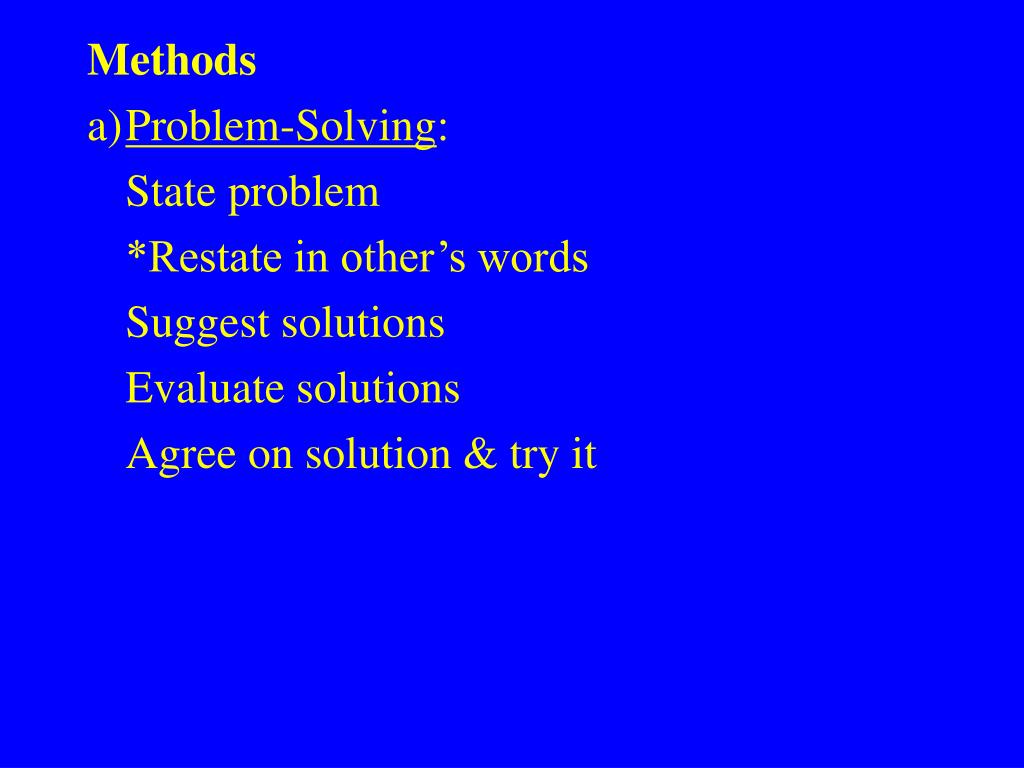 Methods

a)Problem-Solving:

State problem

*Restate in other’s words

Suggest solutions

Evaluate solutions

Agree on solution & try it